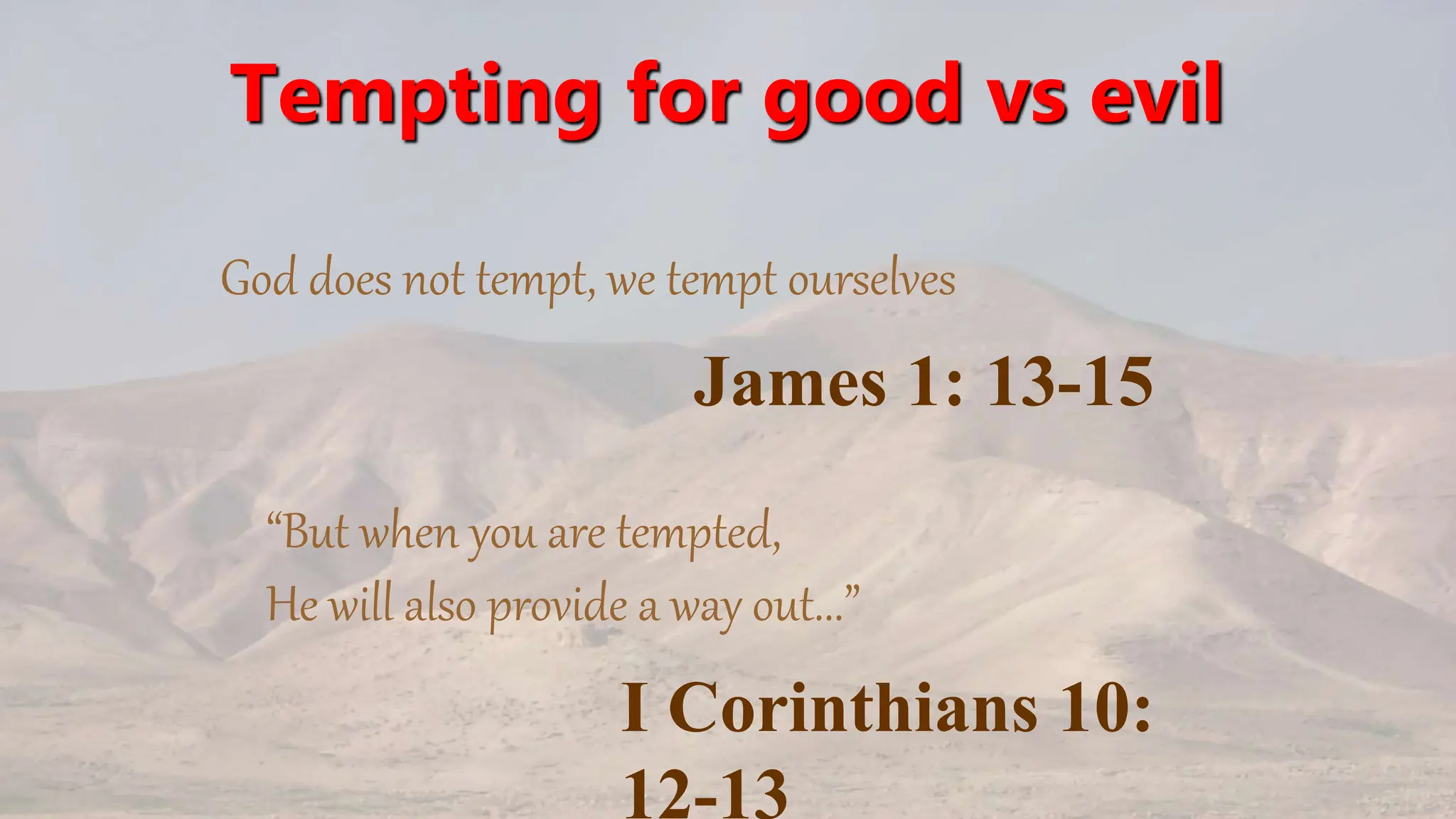 Tempting for good vs evil

God does not tempt, we tempt ourselves

James 1: 13-15

“But when you are tempted,
He will also provide a way out...”

I Corinthians 10: 12-13